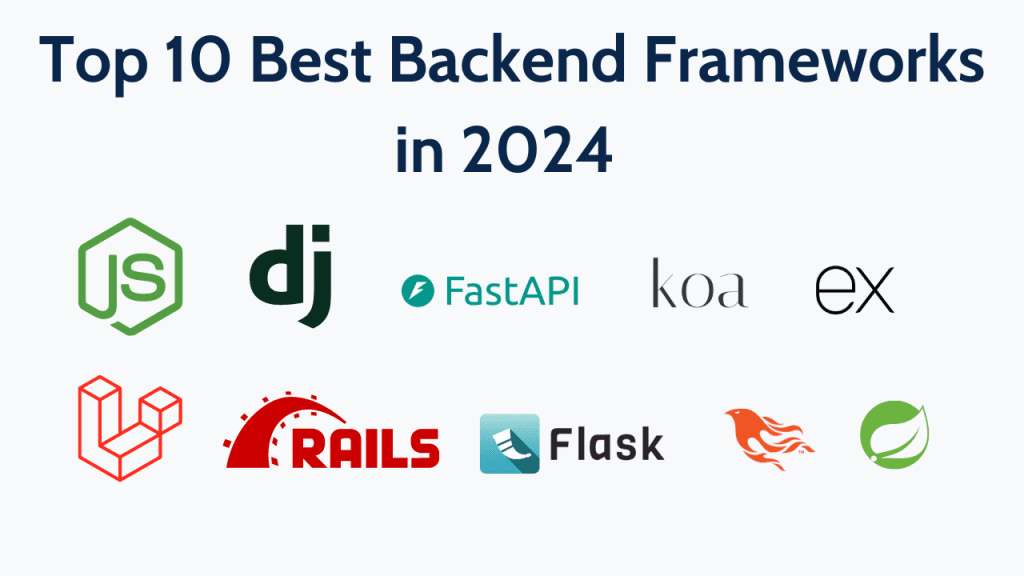 Top 10 Best Backend Frameworks in 2024

JS

dj

FastAPI

koa

ex

RAILS

Flask